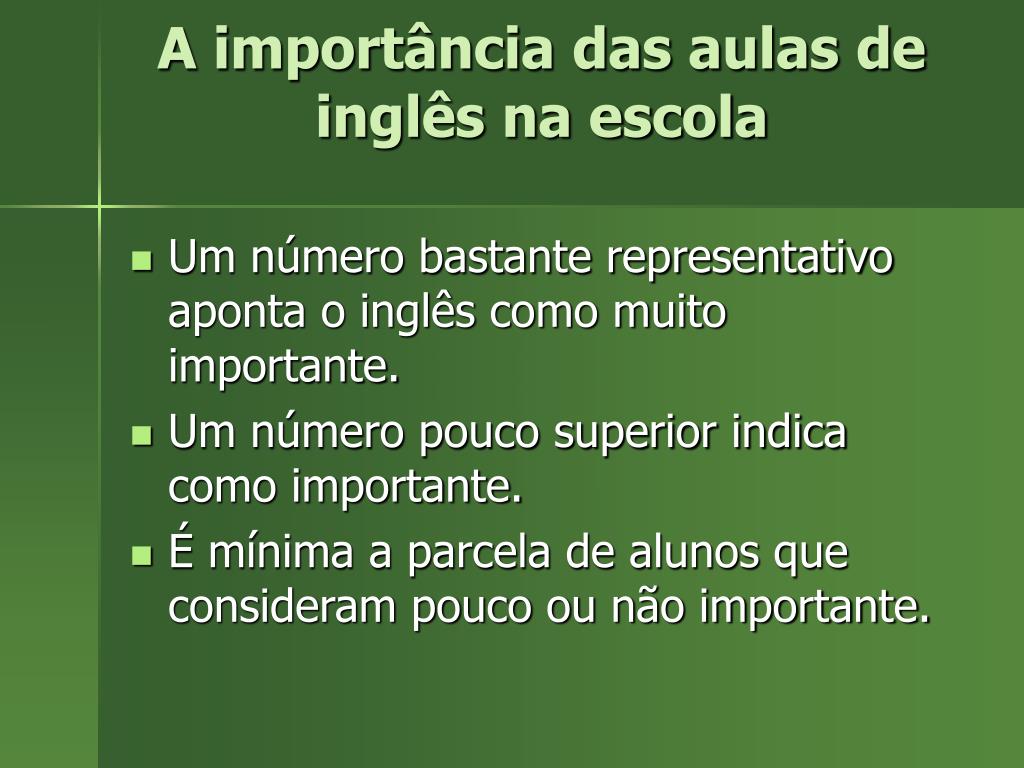 A importância das aulas de inglês na escola

- Um número bastante representativo aponta o inglês como muito importante.
- Um número pouco superior indica como importante.
- É mínima a parcela de alunos que consideram pouco ou não importante.